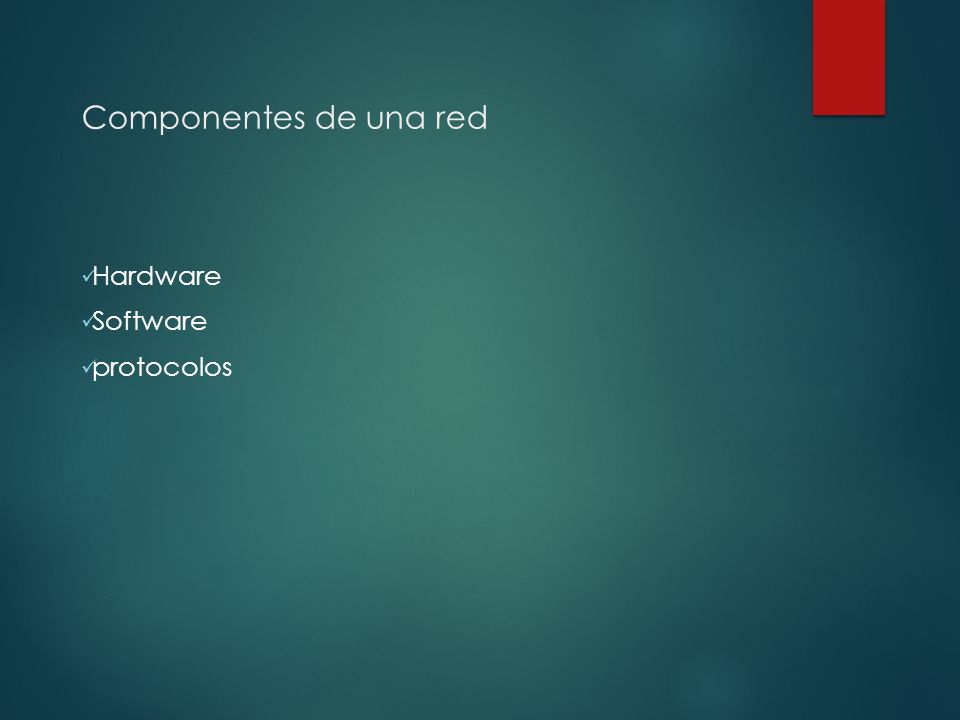 Componentes de una red

✓Hardware
✓Software
✓protocolos